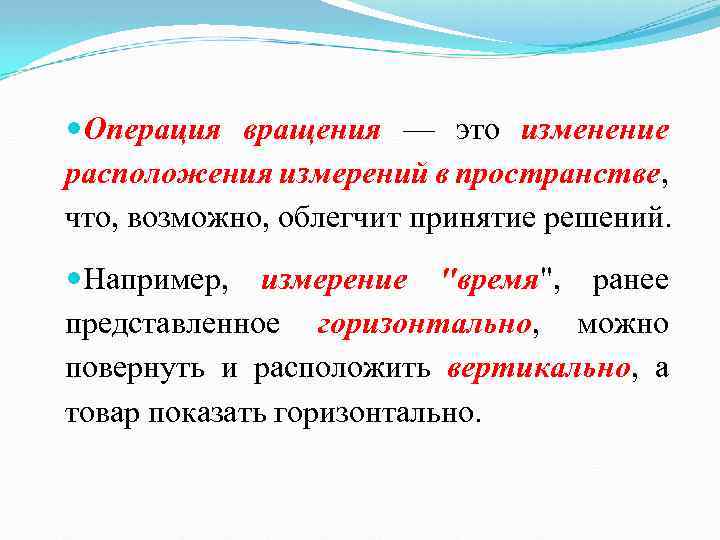 Операция вращения — это изменение расположения измерений в пространстве, что, возможно, облегчит принятие решений.

Например, измерение "время", ранее представленное горизонтально, можно повернуть и расположить вертикально, а товар показать горизонтально.